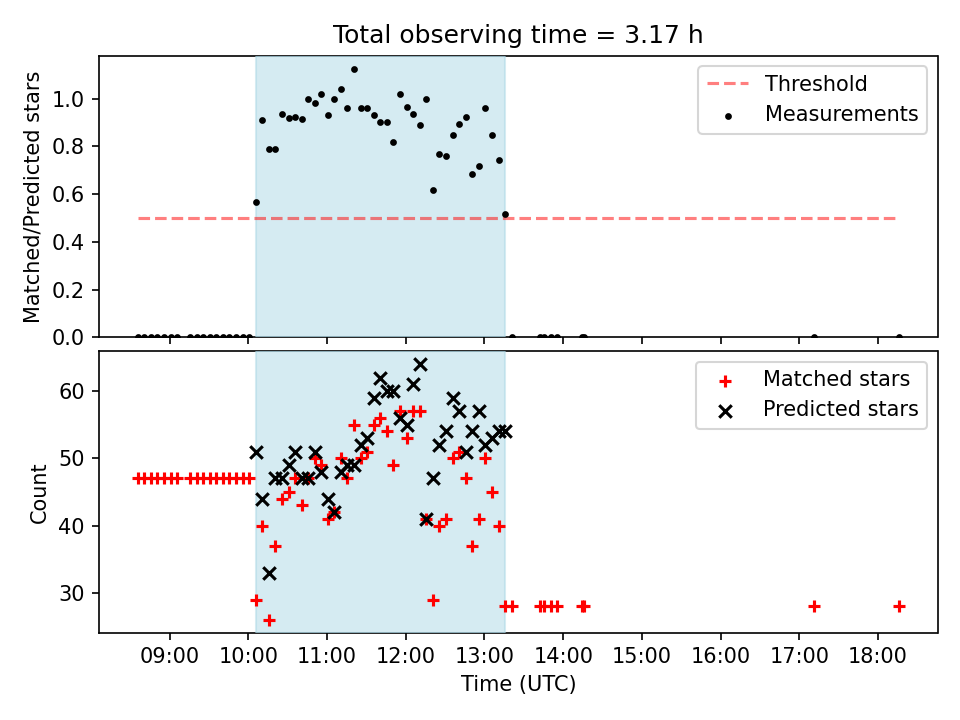 Total observing time = 3.17 h

Threshold
Measurements

Matched/Predicted stars

1.0
0.8
0.6
0.4
0.2
0.0

Matched stars
Predicted stars

Count

60
50
40
30

09:00
10:00
11:00
12:00
13:00
14:00
15:00
16:00
17:00
18:00

Time (UTC)